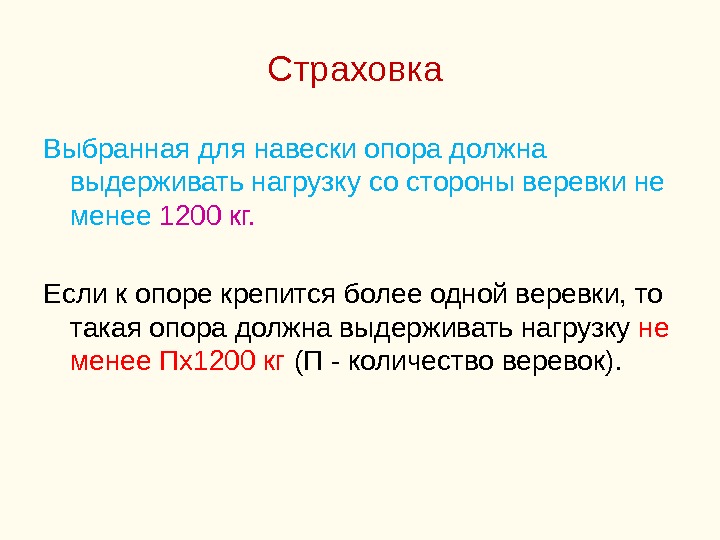 Страховка

Выбранная для навески опора должна выдерживать нагрузку со стороны веревки не менее 1200 кг.

Если к опоре крепится более одной веревки, то такая опора должна выдерживать нагрузку не менее Пх1200 кг (П - количество веревок).